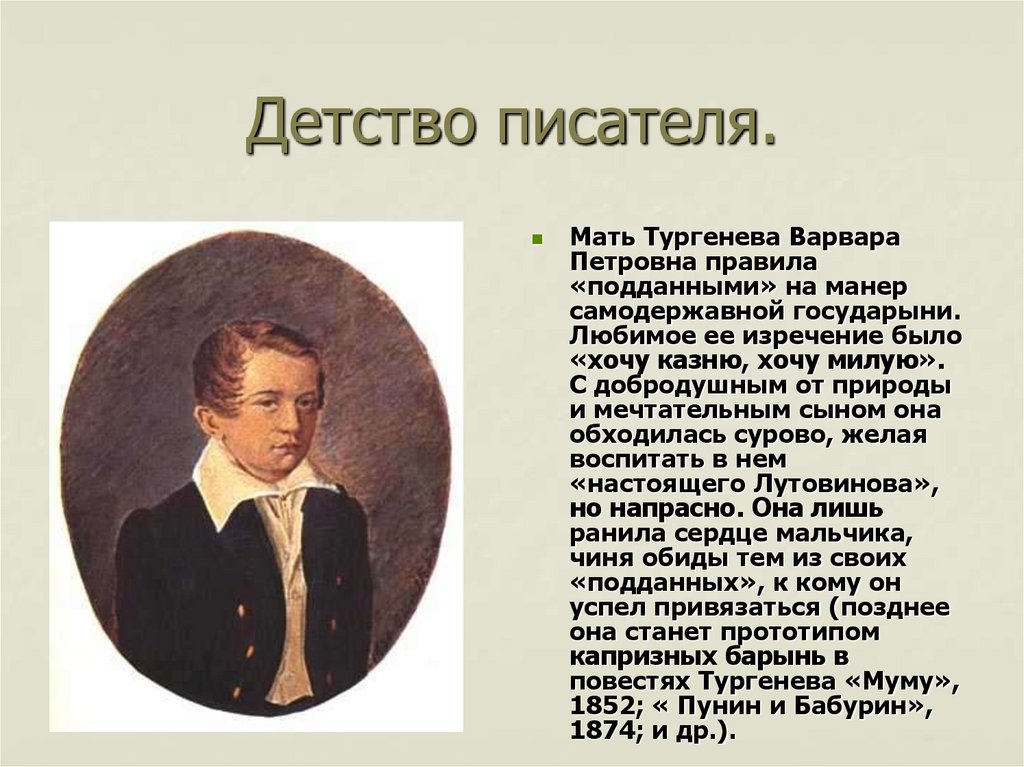 Детство писателя.

Мать Тургенева Варвара Петровна правила «подданными» на манер самодержавной государыни. Любимое ее изречение было «хочу казню, хочу милую». С добродушным от природы и мечтательным сыном она обходилась сурово, желая воспитать в нем «настоящего Лутовинова», но напрасно. Она лишь ранила сердце мальчика, чиня обиды тем из своих «подданных», к кому он успел привязаться (позднее она станет прототипом капризных барынь в повестях Тургенева «Муму», 1852; « Пунин и Бабурин», 1874; и др.).